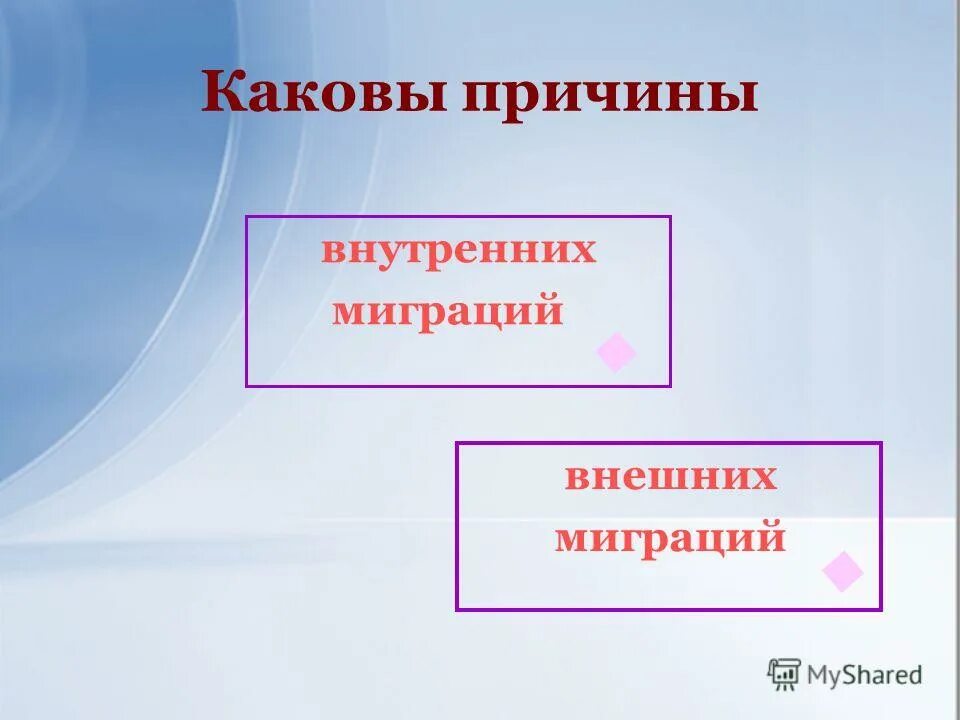 Каковы причины

внутренних миграций

внешних миграций

MyShared